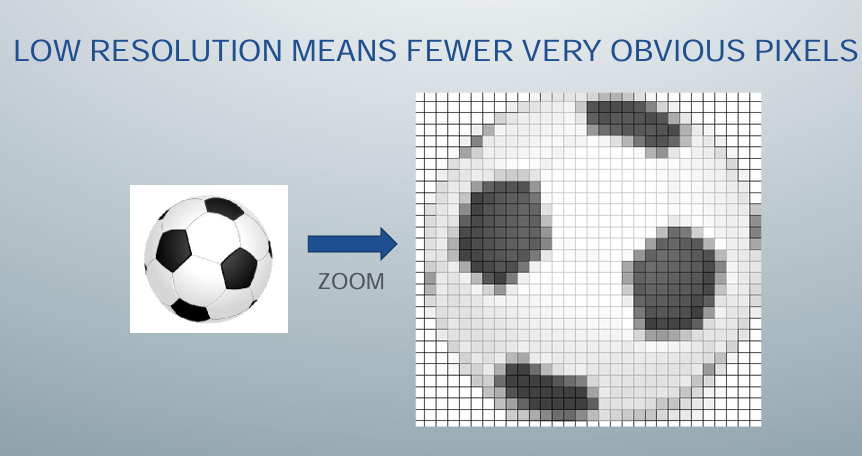 LOW RESOLUTION MEANS FEWER VERY OBVIOUS PIXELS

ZOOM